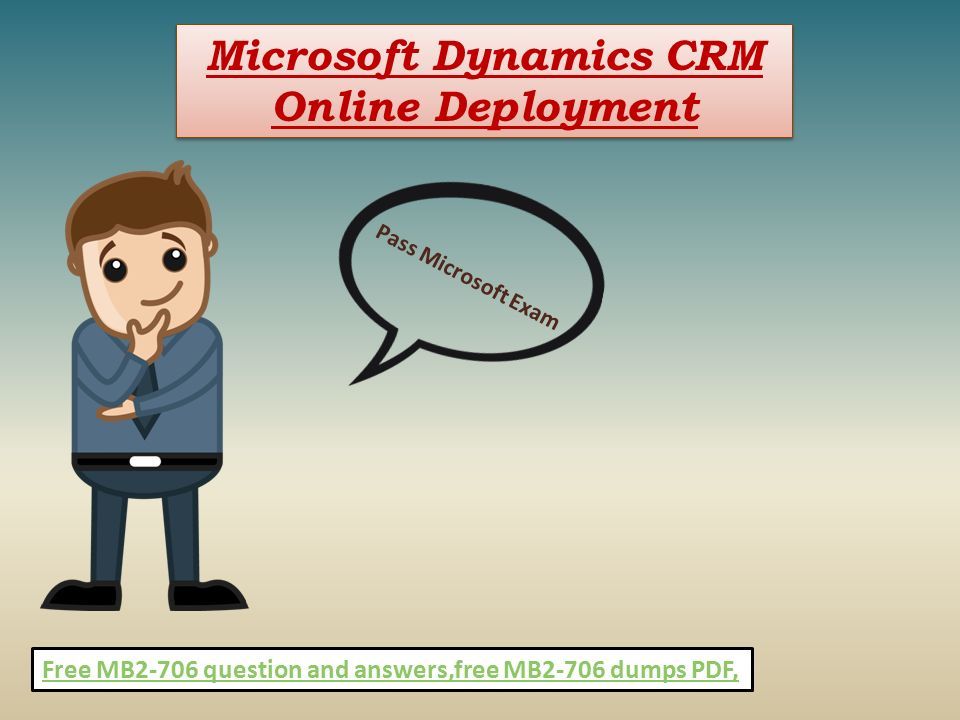 Microsoft Dynamics CRM Online Deployment

Pass Microsoft Exam

Free MB2-706 question and answers,free MB2-706 dumps PDF,